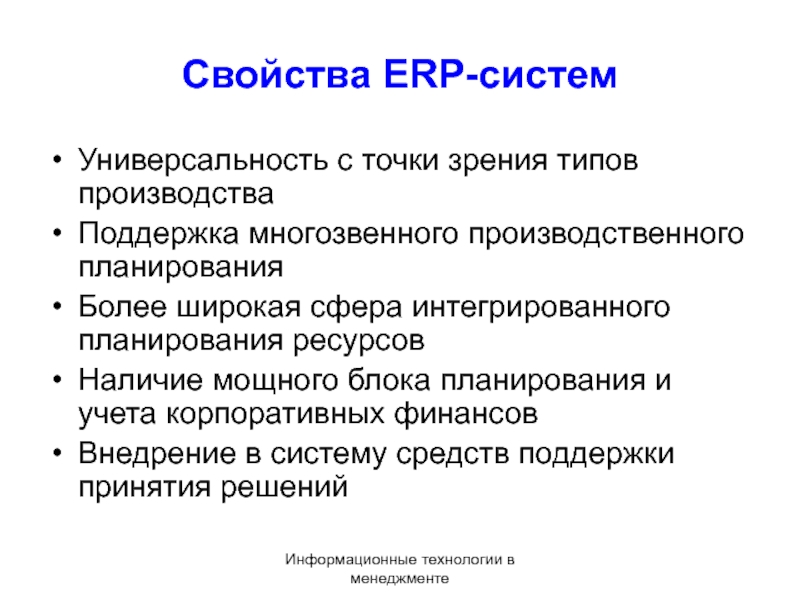 Свойства ERP-систем

• Универсальность с точки зрения типов производства
• Поддержка многозвенного производственного планирования
• Более широкая сфера интегрированного планирования ресурсов
• Наличие мощного блока планирования и учета корпоративных финансов
• Внедрение в систему средств поддержки принятия решений

Информационные технологии в менеджменте